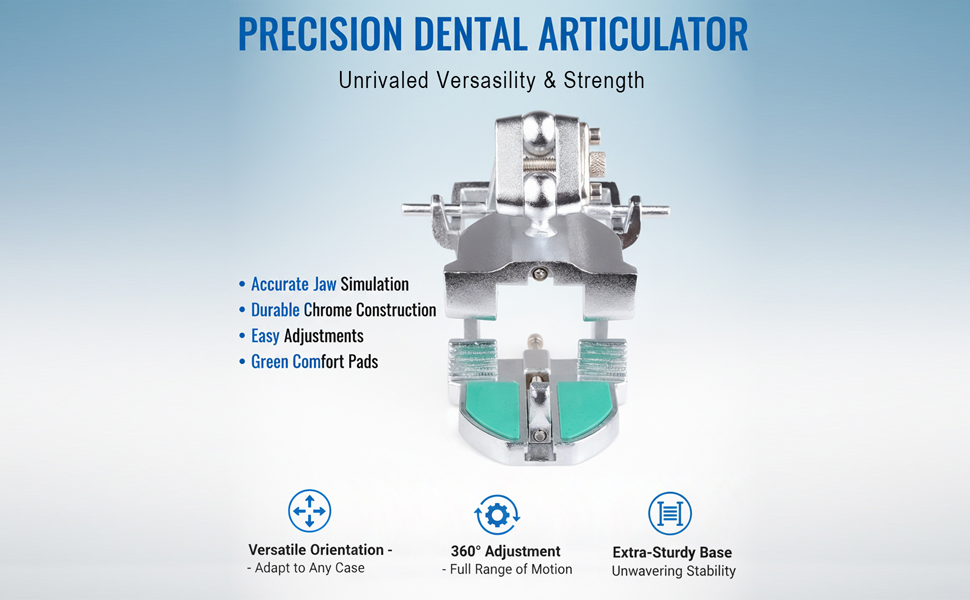 PRECISION DENTAL ARTICULATOR

Unrivaled Versasility & Strength

• Accurate Jaw Simulation
• Durable Chrome Construction
• Easy Adjustments
• Green Comfort Pads

Versatile Orientation -
- Adapt to Any Case

360° Adjustment
- Full Range of Motion

Extra-Sturdy Base
Unwavering Stability